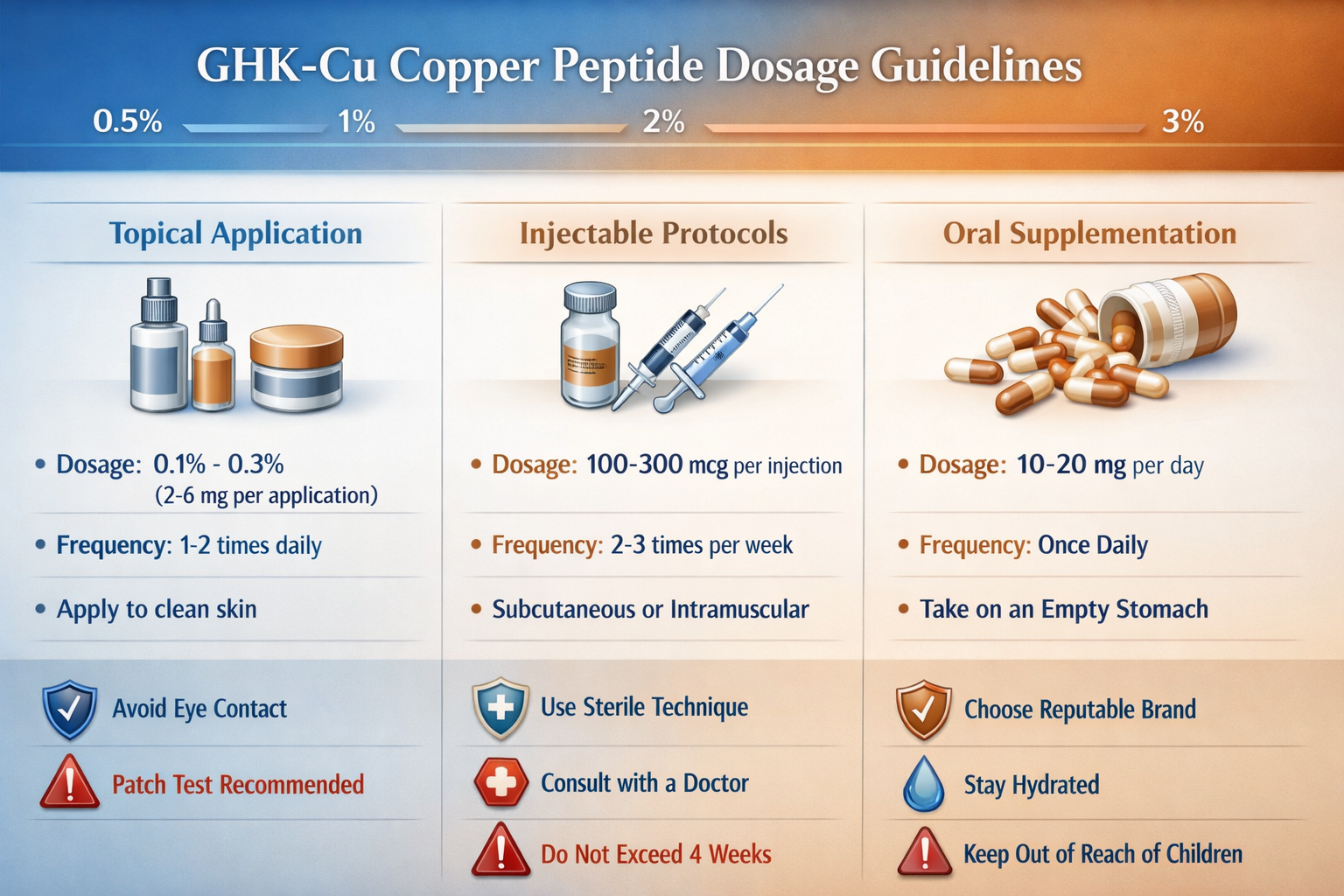 GHK-Cu Copper Peptide Dosage Guidelines

0.5% 1% 2% 3%

Topical Application

• Dosage: 0.1% - 0.3% (2-6 mg per application)

• Frequency: 1-2 times daily

• Apply to clean skin

Avoid Eye Contact

Patch Test Recommended

Injectable Protocols

• Dosage: 100-300 mcg per injection

• Frequency: 2-3 times per week

• Subcutaneous or Intramuscular

Use Sterile Technique

Consult with a Doctor

Do Not Exceed 4 Weeks

Oral Supplementation

• Dosage: 10-20 mg per day

• Frequency: Once Daily

• Take on an Empty Stomach

Choose Reputable Brand

Stay Hydrated

Keep Out of Reach of Children